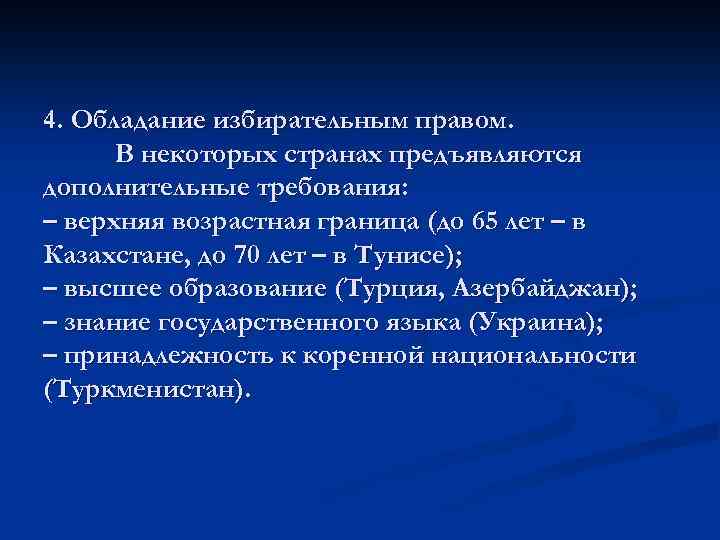 4. Обладание избирательным правом.

В некоторых странах предъявляются дополнительные требования:
– верхняя возрастная граница (до 65 лет – в Казахстане, до 70 лет – в Тунисе);
– высшее образование (Турция, Азербайджан);
– знание государственного языка (Украина);
– принадлежность к коренной национальности (Туркменистан).